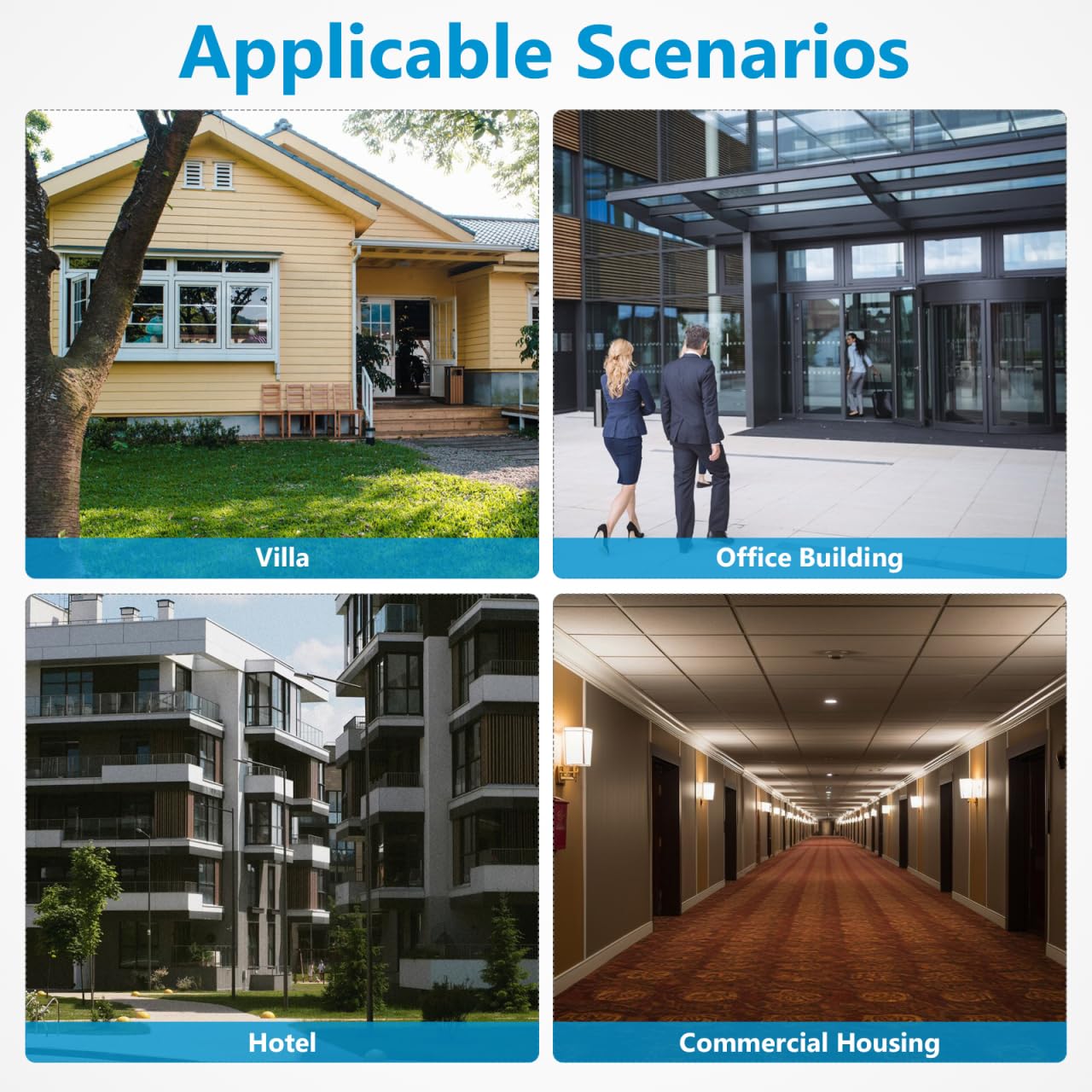 Applicable Scenarios

Villa

Office Building

Hotel

Commercial Housing